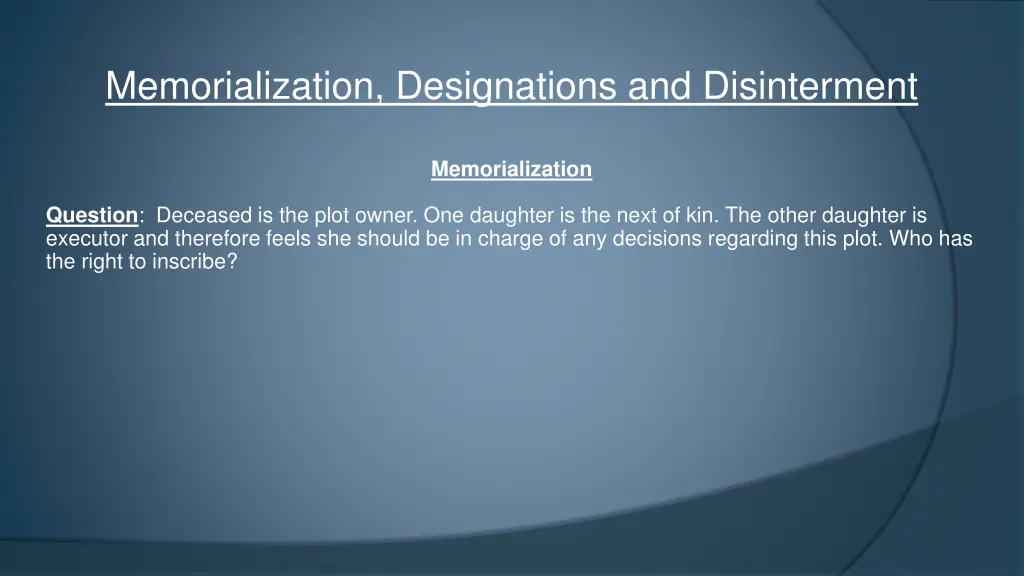 Memorialization, Designations and Disinterment

Memorialization

Question: Deceased is the plot owner. One daughter is the next of kin. The other daughter is executor and therefore feels she should be in charge of any decisions regarding this plot. Who has the right to inscribe?